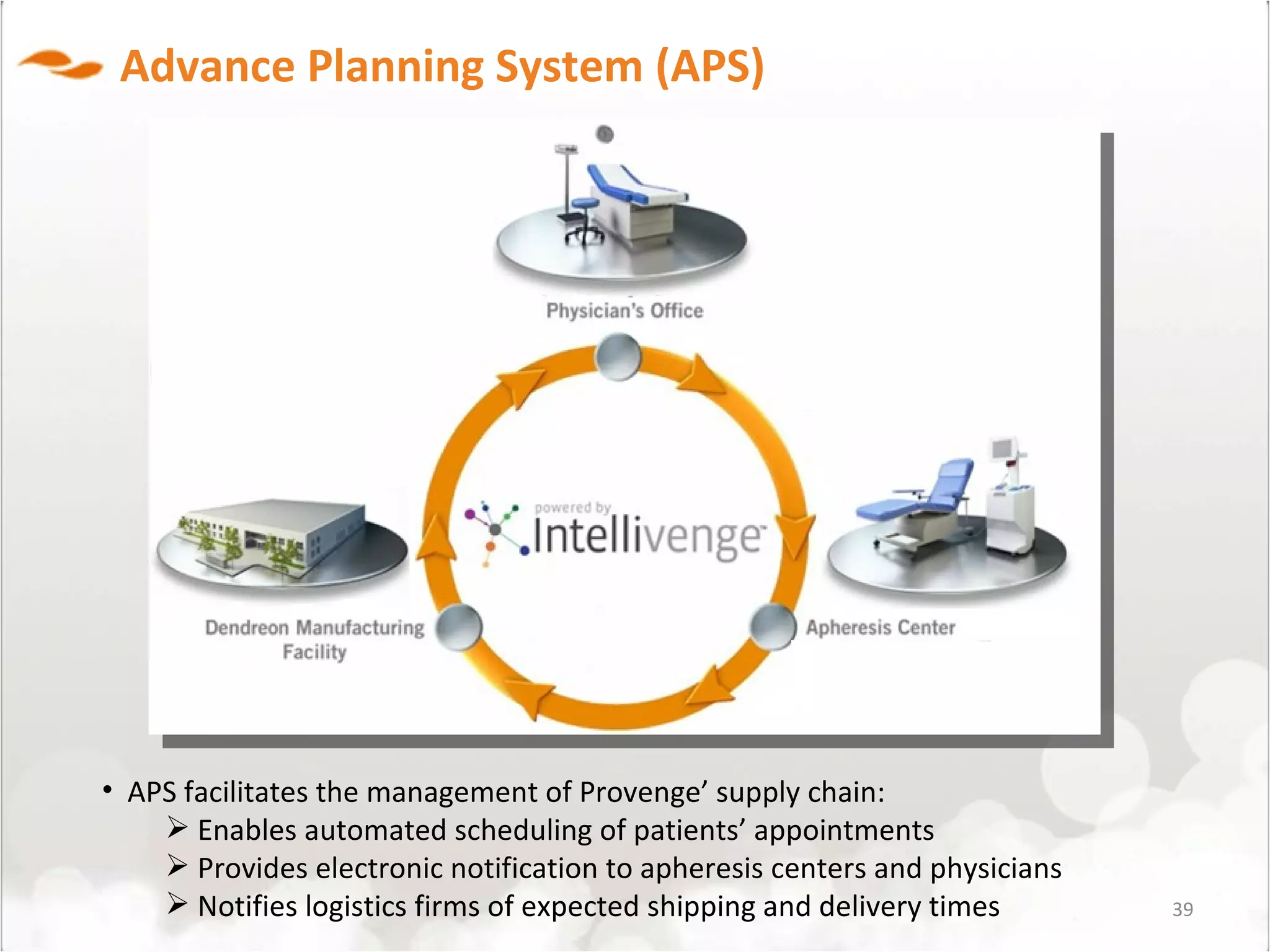 Advance Planning System (APS)

Physician's Office

powered by Intellivenge

Dendreon Manufacturing Facility

Apheresis Center

• APS facilitates the management of Provenge' supply chain:
➢ Enables automated scheduling of patients' appointments
➢ Provides electronic notification to apheresis centers and physicians
➢ Notifies logistics firms of expected shipping and delivery times

39